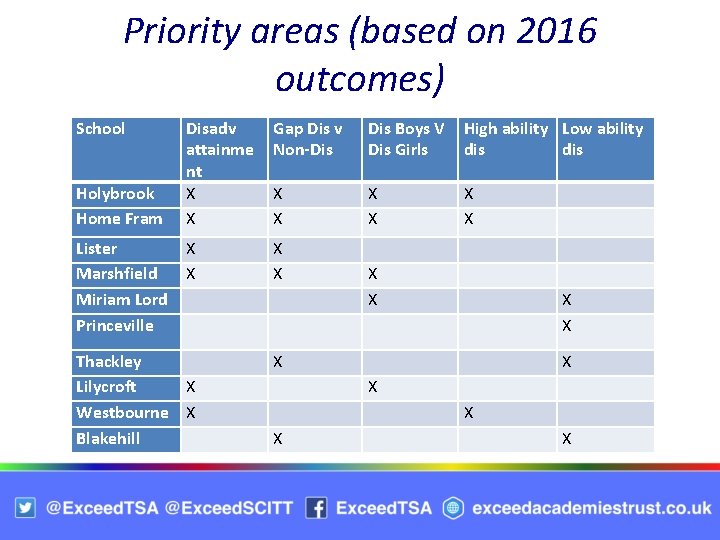 Priority areas (based on 2016 outcomes)

| School | Disadv attainment | Gap Dis v Non-Dis | Dis Boys V Dis Girls | High ability dis | Low ability dis |
|---|---|---|---|---|---|
| Holybrook | X | X | X | X | |
| Home Fram | X | X | X | X | |
| Lister | X | X | | | |
| Marshfield | X | X | X | | |
| Miriam Lord | | | X | | X |
| Princeville | | | | | X |
| Thackley | | X | | | X |
| Lilycroft | X | | X | | |
| Westbourne | X | | | X | |
| Blakehill | | X | | | X |

@ExceedTSA @ExceedSCITT ExceedTSA exceedacademiestrust.co.uk